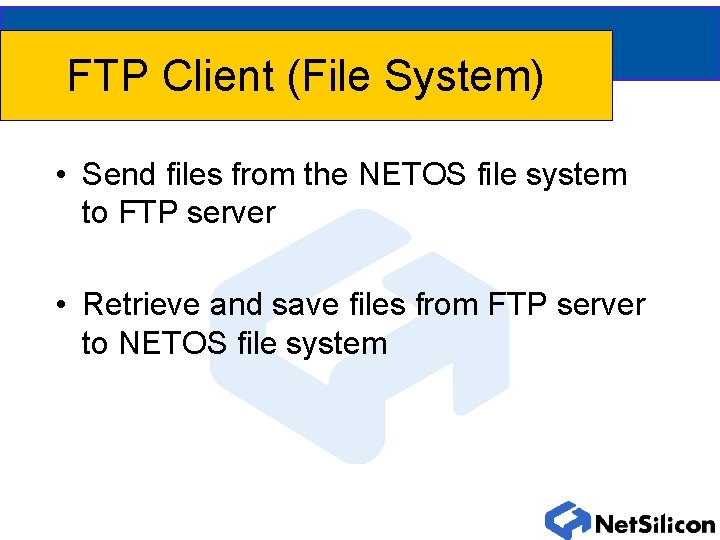 FTP Client (File System)

• Send files from the NETOS file system to FTP server

• Retrieve and save files from FTP server to NETOS file system

NetSilicon